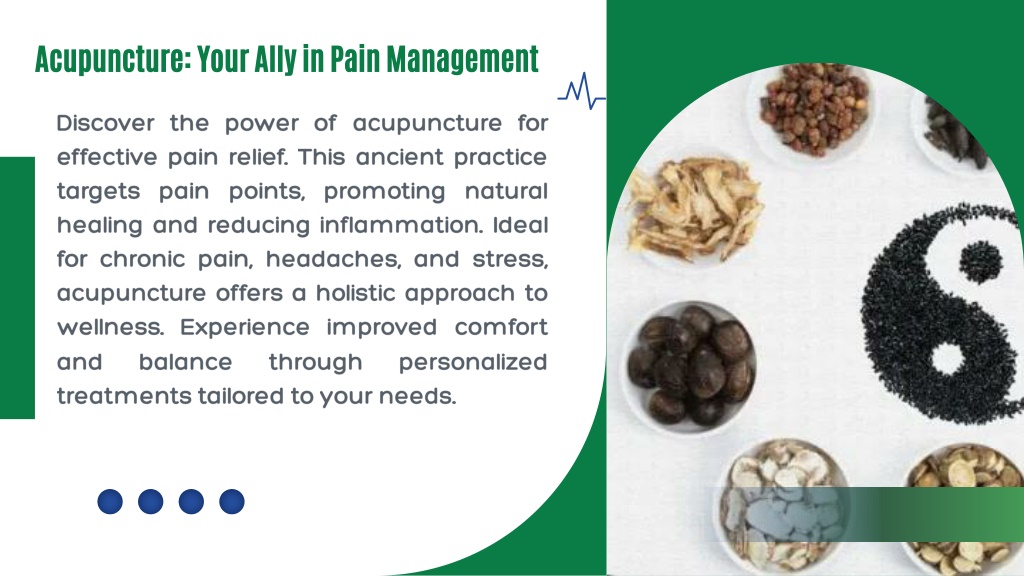 Acupuncture: Your Ally in Pain Management

Discover the power of acupuncture for effective pain relief. This ancient practice targets pain points, promoting natural healing and reducing inflammation. Ideal for chronic pain, headaches, and stress, acupuncture offers a holistic approach to wellness. Experience improved comfort and balance through personalized treatments tailored to your needs.